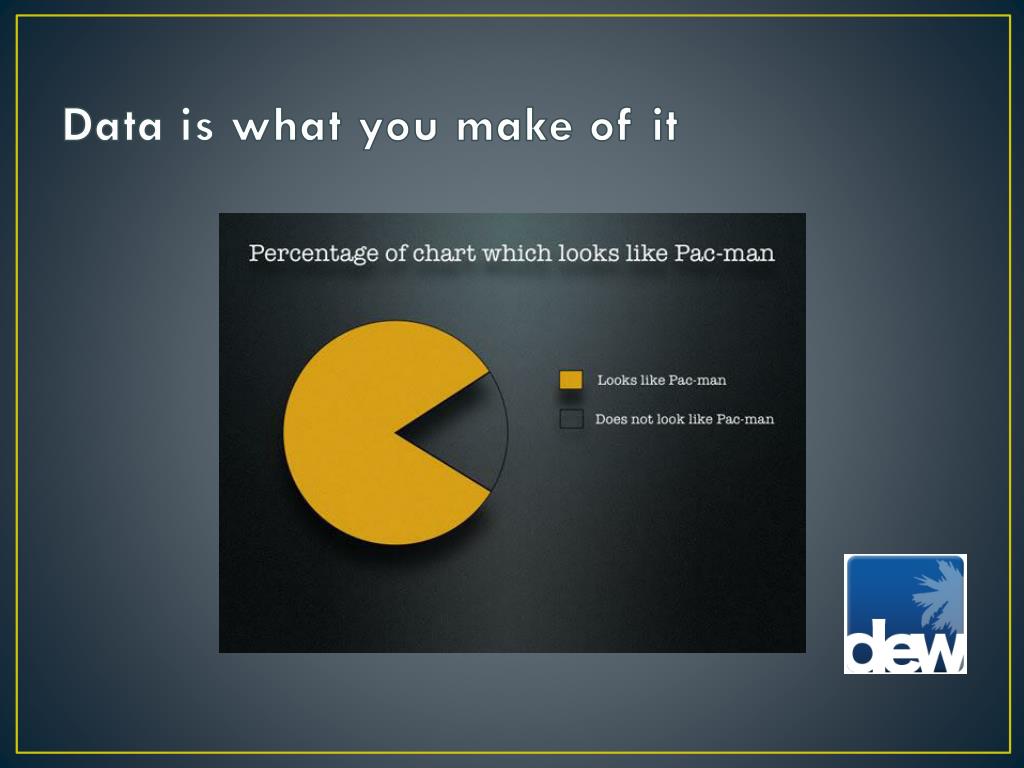 Data is what you make of it

Percentage of chart which looks like Pac-man

Looks like Pac-man

Does not look like Pac-man

dew